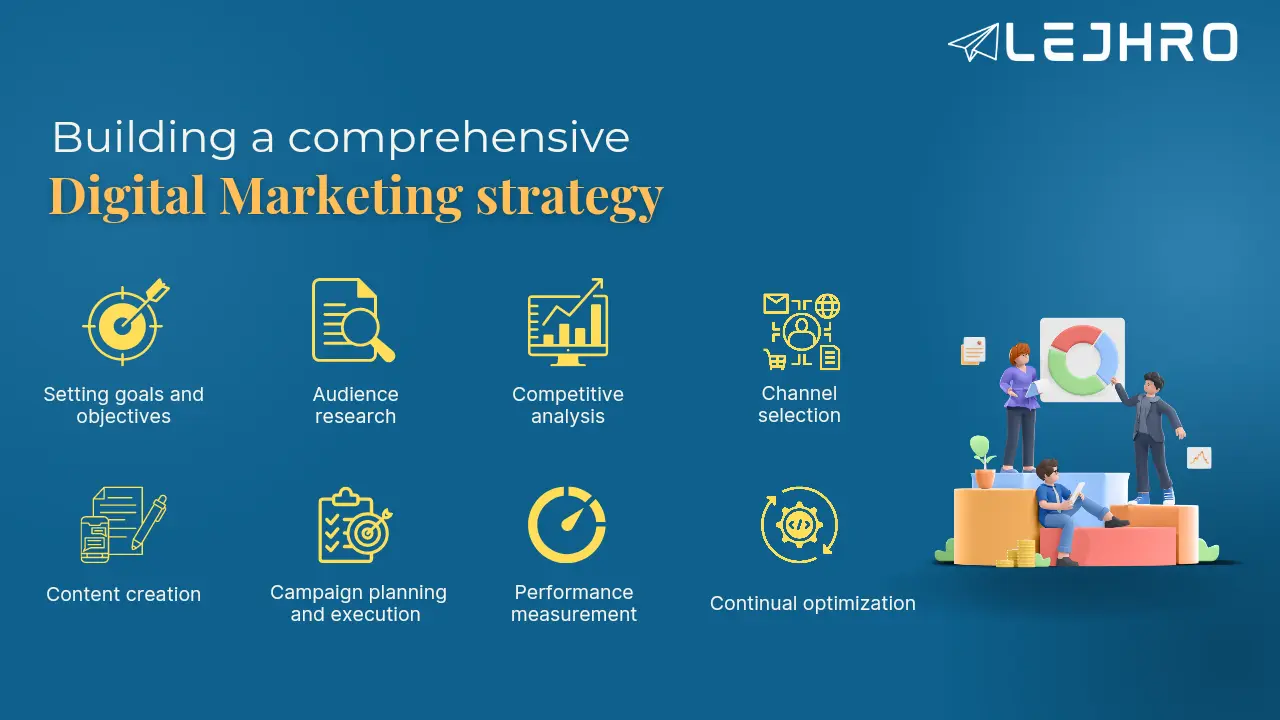 LEJHRO

Building a comprehensive
Digital Marketing strategy

Setting goals and objectives

Audience research

Competitive analysis

Channel selection

Content creation

Campaign planning and execution

Performance measurement

Continual optimization